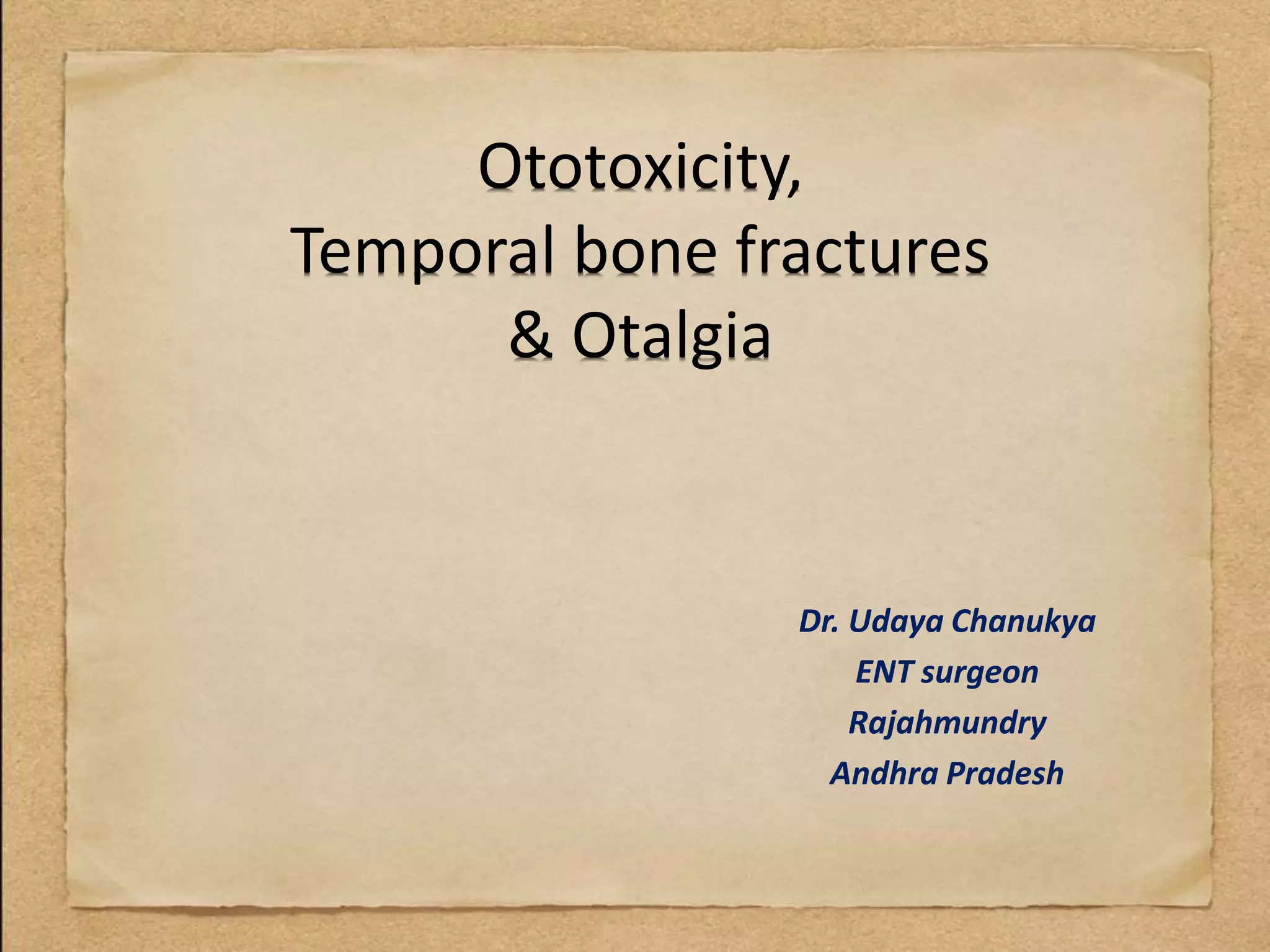 Ototoxicity,
Temporal bone fractures
& Otalgia

Dr. Udaya Chanukya
ENT surgeon
Rajahmundry
Andhra Pradesh